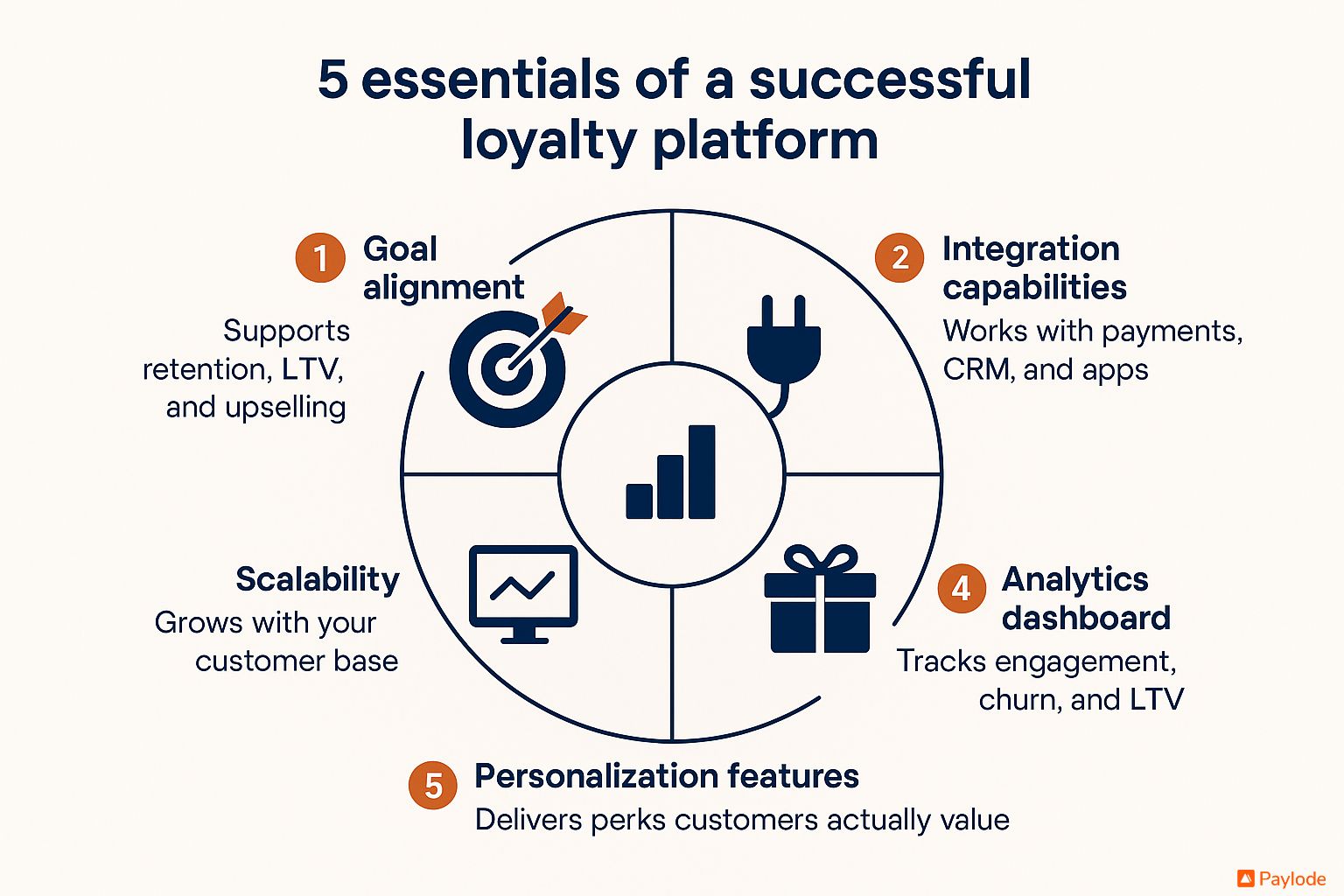 5 essentials of a successful loyalty platform

1 Goal alignment
Supports retention, LTV, and upselling

2 Integration capabilities
Works with payments, CRM, and apps

Scalability
Grows with your customer base

4 Analytics dashboard
Tracks engagement, churn, and LTV

5 Personalization features
Delivers perks customers actually value

Paylode